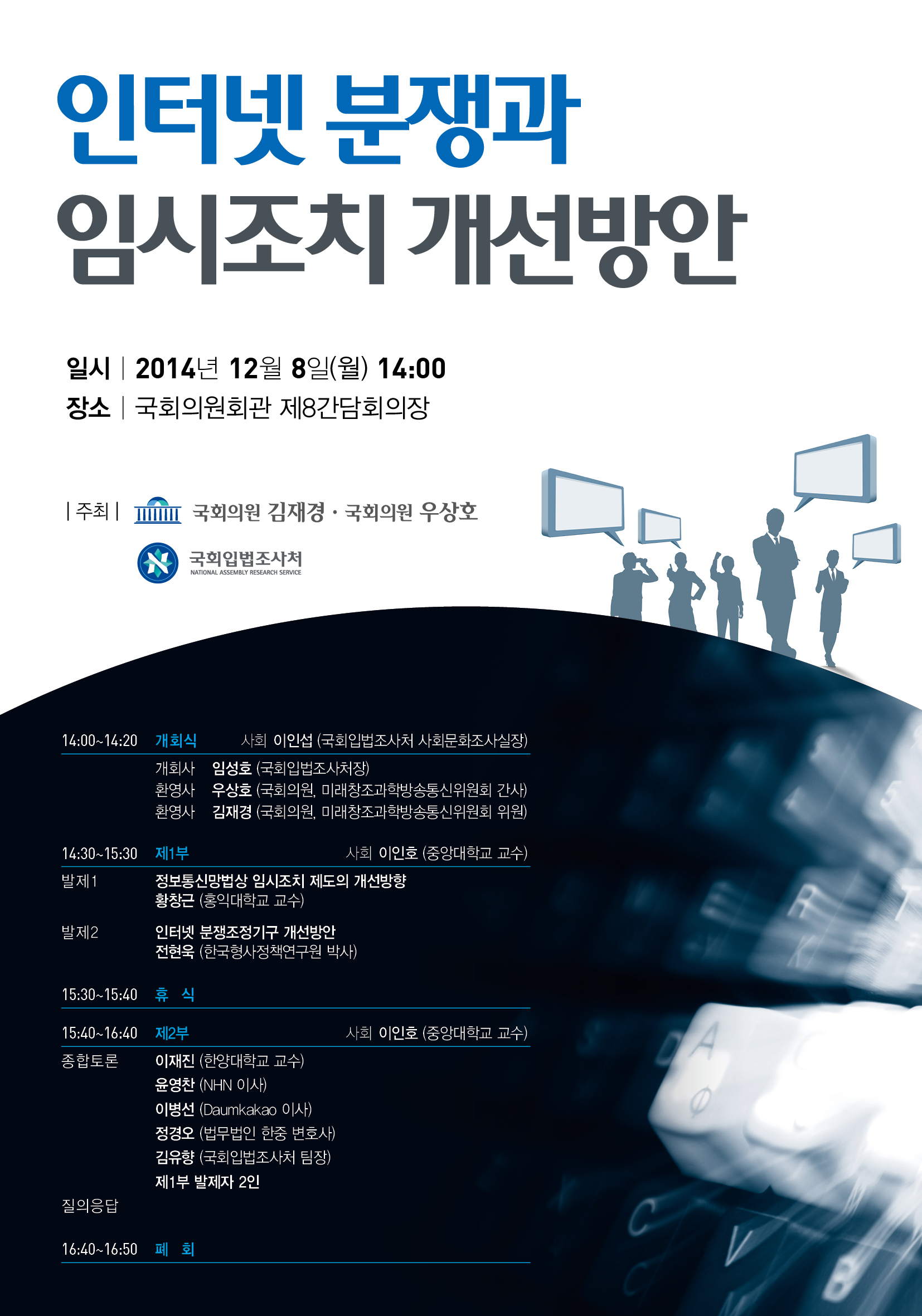 인터넷 분쟁과
임시조치 개선방안

일시 | 2014년 12월 8일(월) 14:00
장소 | 국회의원회관 제8간담회의장

| 주최 | 국회의원 김재경 · 국회의원 우상호
국회입법조사처
NATIONAL ASSEMBLY RESEARCH SERVICE

14:00~14:20 개회식 사회 이인섭 (국회입법조사처 사회문화조사실장)
개회사 임성호 (국회입법조사처장)
환영사 우상호 (국회의원, 미래창조과학방송통신위원회 간사)
환영사 김재경 (국회의원, 미래창조과학방송통신위원회 위원)

14:30~15:30 제1부 사회 이인호 (중앙대학교 교수)
발제1 정보통신망법상 임시조치 제도의 개선방향
황창근 (홍익대학교 교수)

발제2 인터넷 분쟁조정기구 개선방안
전현욱 (한국형사정책연구원 박사)

15:30~15:40 휴 식

15:40~16:40 제2부 사회 이인호 (중앙대학교 교수)
종합토론 이재진 (한양대학교 교수)
윤영찬 (NHN 이사)
이병선 (Daumkakao 이사)
정경오 (법무법인 한중 변호사)
김유향 (국회입법조사처 팀장)
제1부 발제자 2인
질의응답

16:40~16:50 폐 회